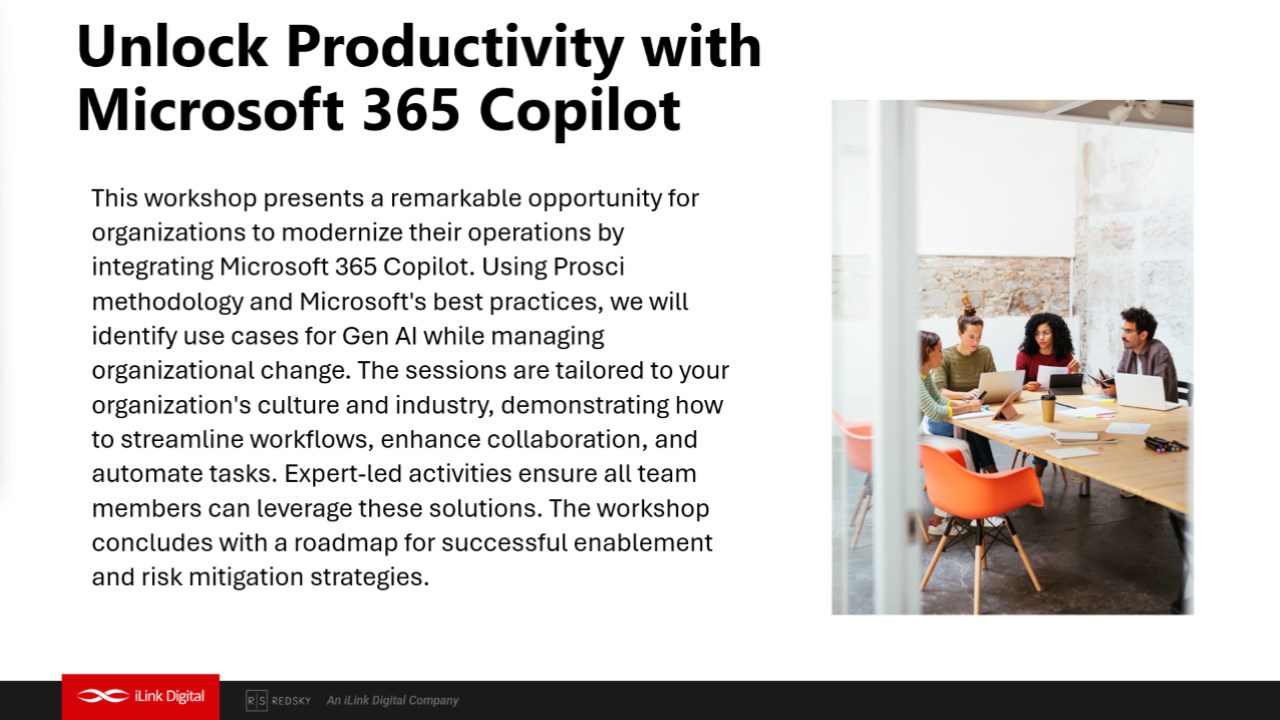 Unlock Productivity with Microsoft 365 Copilot

This workshop presents a remarkable opportunity for organizations to modernize their operations by integrating Microsoft 365 Copilot. Using Prosci methodology and Microsoft's best practices, we will identify use cases for Gen AI while managing organizational change. The sessions are tailored to your organization's culture and industry, demonstrating how to streamline workflows, enhance collaboration, and automate tasks. Expert-led activities ensure all team members can leverage these solutions. The workshop concludes with a roadmap for successful enablement and risk mitigation strategies.

iLink Digital

R|S REDSKY An iLink Digital Company